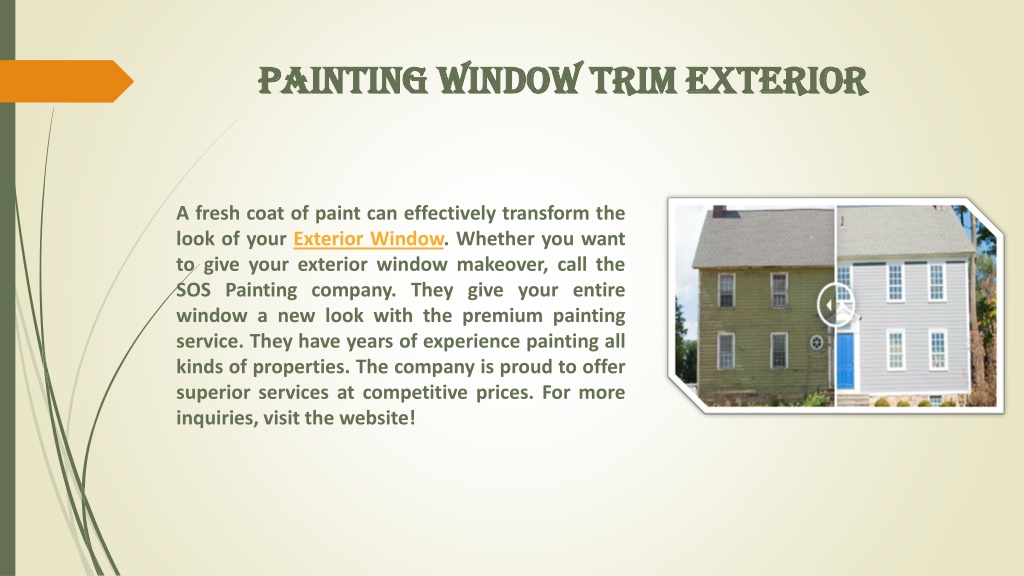 PAINTING WINDOW TRIM EXTERIOR

A fresh coat of paint can effectively transform the look of your Exterior Window. Whether you want to give your exterior window makeover, call the SOS Painting company. They give your entire window a new look with the premium painting service. They have years of experience painting all kinds of properties. The company is proud to offer superior services at competitive prices. For more inquiries, visit the website!